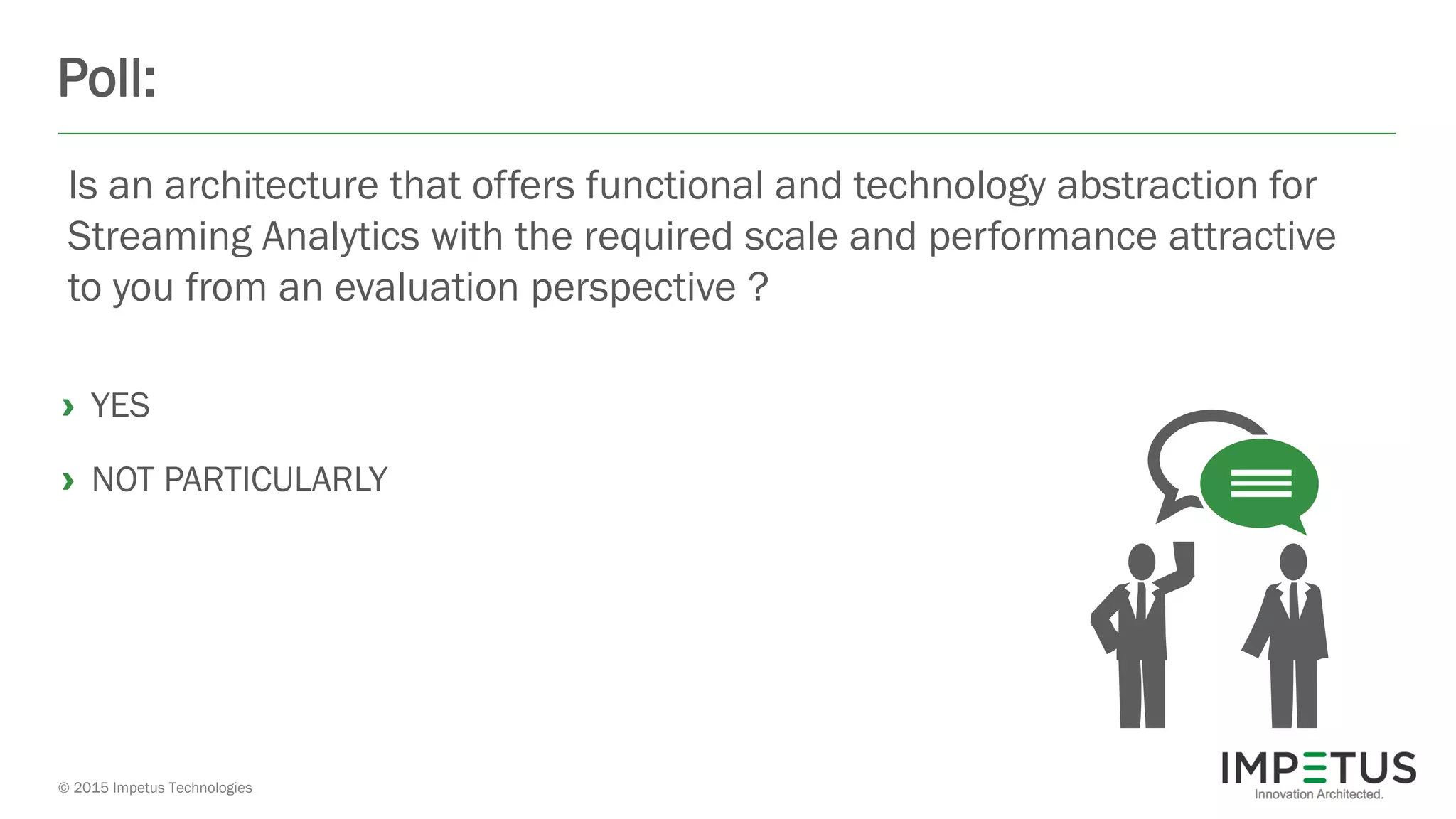 Poll:

Is an architecture that offers functional and technology abstraction for Streaming Analytics with the required scale and performance attractive to you from an evaluation perspective ?

› YES

› NOT PARTICULARLY

© 2015 Impetus Technologies

IMPETUS
Innovation Architected.